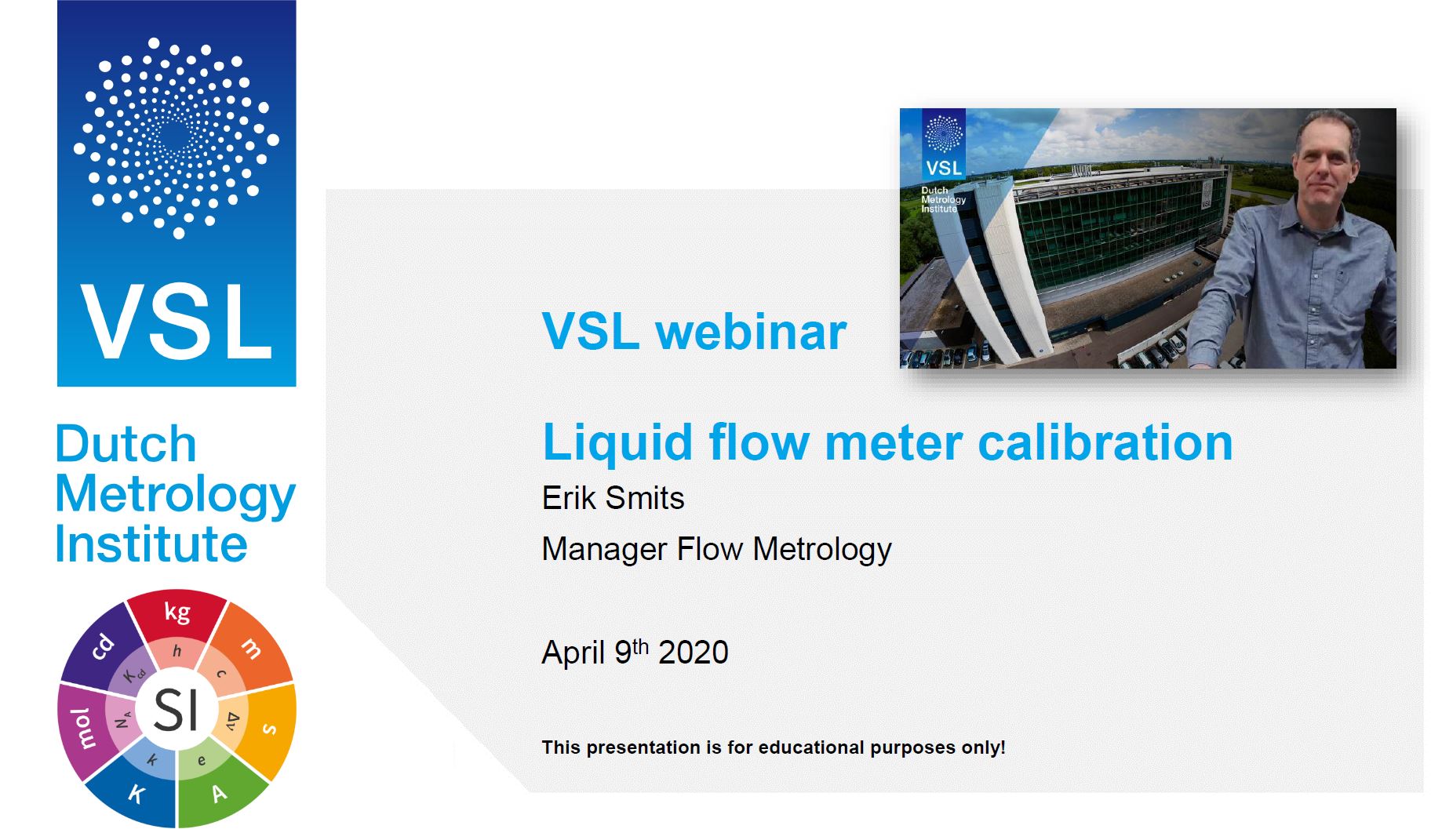 VSL

Dutch Metrology Institute

kg
m
s
A
K
mol
cd
h
c
$\Delta\nu$
e
k
$N_A$
$K_{cd}$
SI

VSL
Dutch Metrology Institute

VSL webinar

Liquid flow meter calibration

Erik Smits

Manager Flow Metrology

April 9$^{th}$ 2020

This presentation is for educational purposes only!